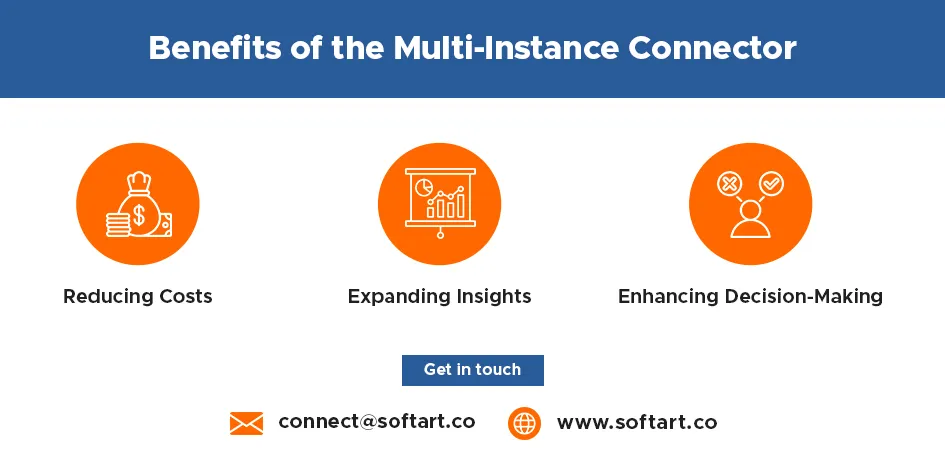 Benefits of the Multi-Instance Connector

Reducing Costs

Expanding Insights

Enhancing Decision-Making

Get in touch

connect@softart.co

www.softart.co